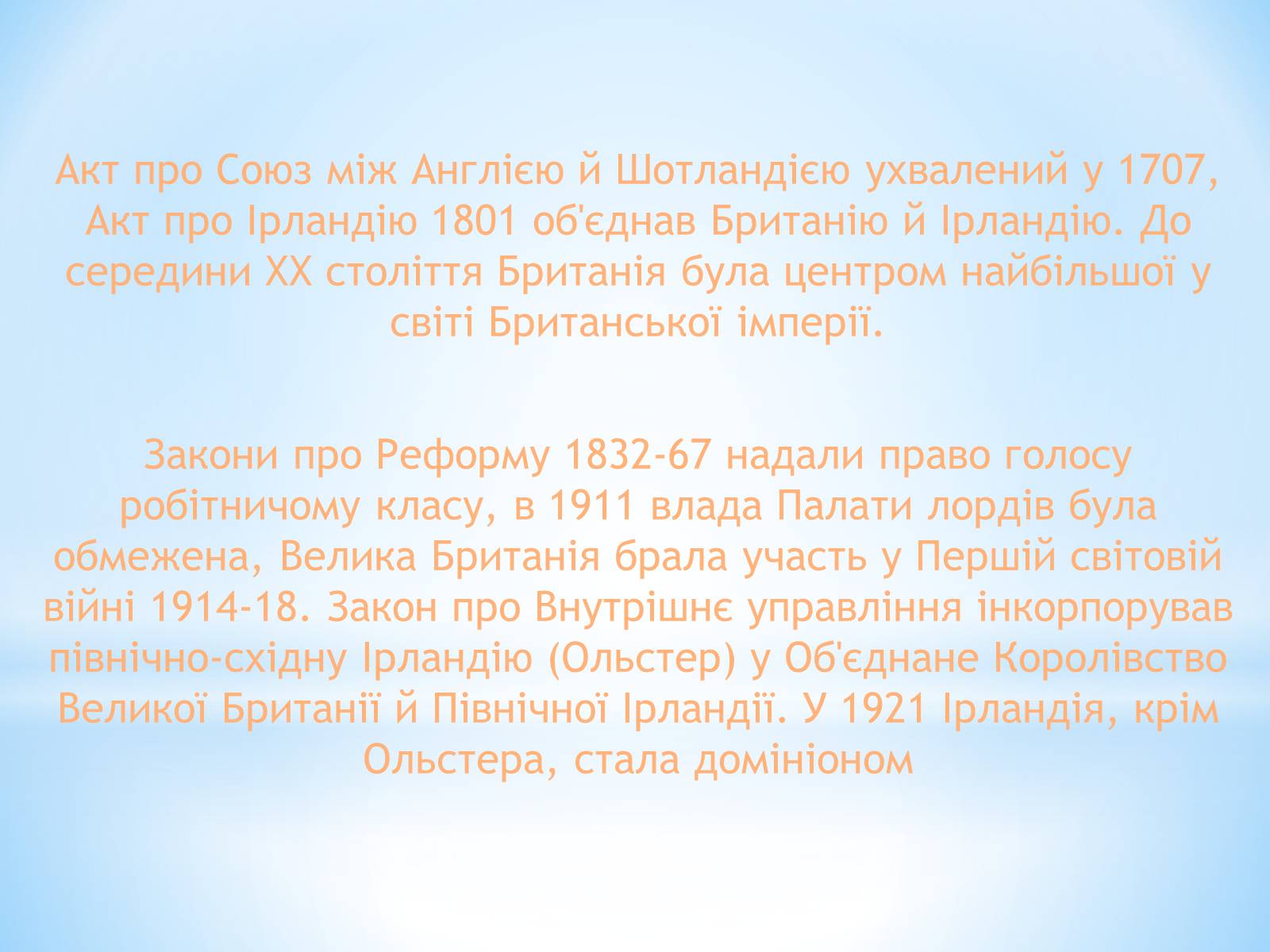 Акт про Союз між Англією й Шотландією ухвалений у 1707, Акт про Ірландію 1801 об'єднав Британію й Ірландію. До середини XX століття Британія була центром найбільшої у світі Британської імперії.

Закони про Реформу 1832-67 надали право голосу робітничому класу, в 1911 влада Палати лордів була обмежена, Велика Британія брала участь у Першій світовій війні 1914-18. Закон про Внутрішнє управління інкорпорував північно-східну Ірландію (Ольстер) у Об'єднане Королівство Великої Британії й Північної Ірландії. У 1921 Ірландія, крім Ольстера, стала домініоном